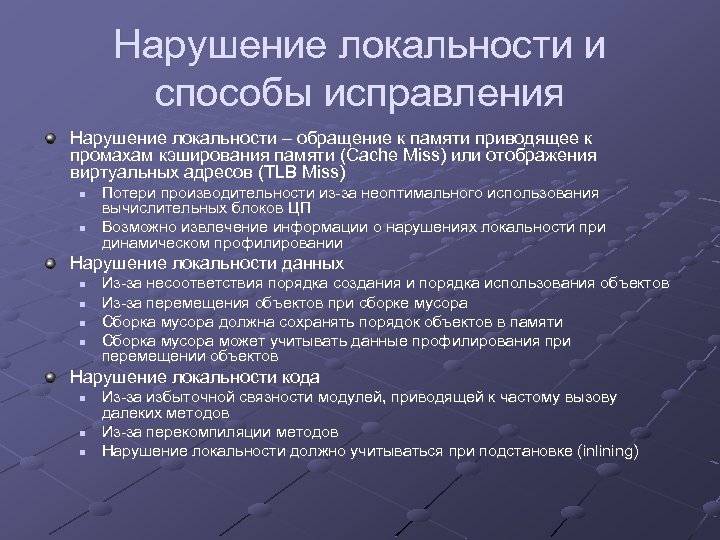 Нарушение локальности и способы исправления

Нарушение локальности – обращение к памяти приводящее к промахам кэширования памяти (Cache Miss) или отображения виртуальных адресов (TLB Miss)

Потери производительности из-за неоптимального использования вычислительных блоков ЦП

Возможно извлечение информации о нарушениях локальности при динамическом профилировании

Нарушение локальности данных

Из-за несоответствия порядка создания и порядка использования объектов

Из-за перемещения объектов при сборке мусора

Сборка мусора должна сохранять порядок объектов в памяти

Сборка мусора может учитывать данные профилирования при перемещении объектов

Нарушение локальности кода

Из-за избыточной связности модулей, приводящей к частому вызову далеких методов

Из-за перекомпиляции методов

Нарушение локальности должно учитываться при подстановке (inlining)